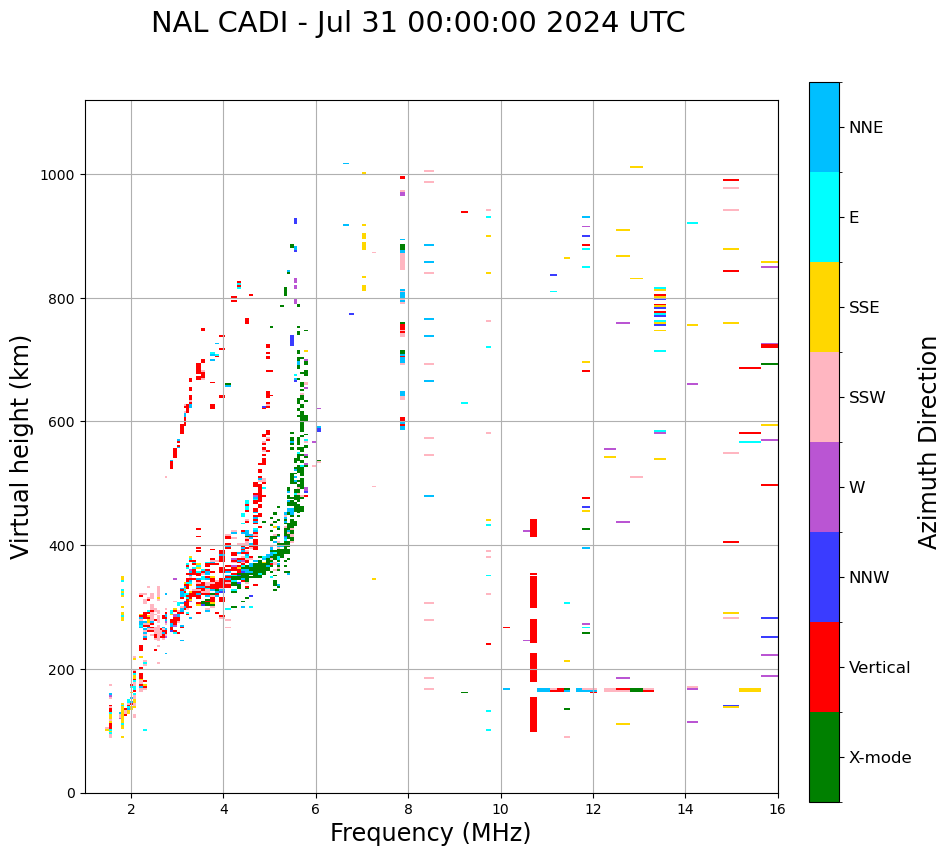 NAL CADI - Jul 31 00:00:00 2024 UTC

Virtual height (km)

1000
800
600
400
200
0

2
4
6
8
10
12
14
16

Frequency (MHz)

NNE
E
SSE
SSW
W
NNW
Vertical
X-mode

Azimuth Direction